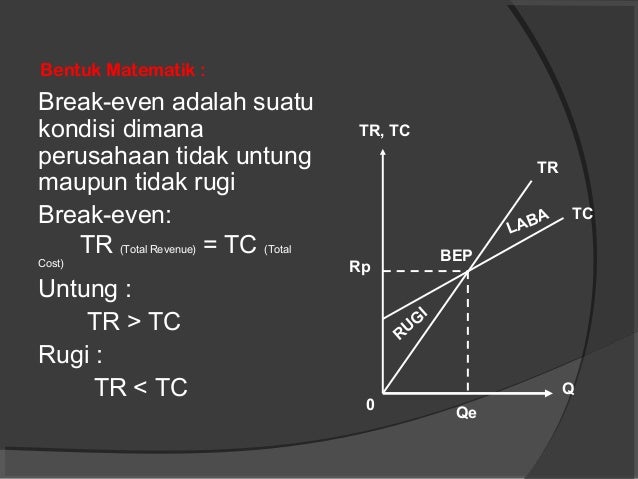 Bentuk Matematik :

Break-even adalah suatu kondisi dimana perusahaan tidak untung maupun tidak rugi

Break-even:

TR (Total Revenue) = TC (Total Cost)

Untung :

TR > TC

Rugi :

TR < TC

TR, TC

TR

TC

LABA

BEP

Rp

RUGI

0

Qe

Q